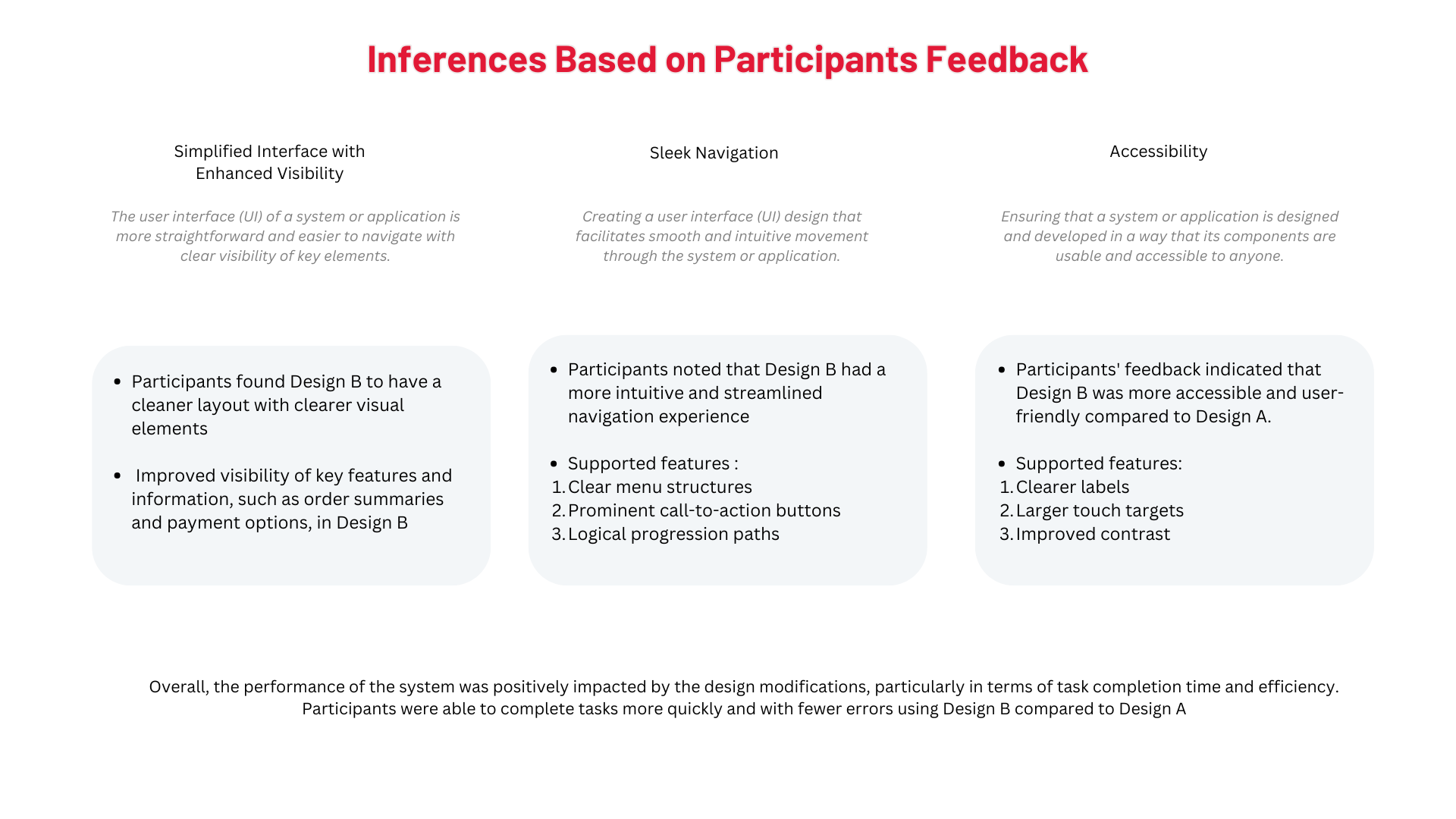 Inferences Based on Participants Feedback

Simplified Interface with Enhanced Visibility

The user interface (UI) of a system or application is more straightforward and easier to navigate with clear visibility of key elements.

- Participants found Design B to have a cleaner layout with clearer visual elements
- Improved visibility of key features and information, such as order summaries and payment options, in Design B

Sleek Navigation

Creating a user interface (UI) design that facilitates smooth and intuitive movement through the system or application.

- Participants noted that Design B had a more intuitive and streamlined navigation experience
- Supported features :
1. Clear menu structures
2. Prominent call-to-action buttons
3. Logical progression paths

Accessibility

Ensuring that a system or application is designed and developed in a way that its components are usable and accessible to anyone.

- Participants' feedback indicated that Design B was more accessible and user-friendly compared to Design A.
- Supported features:
1. Clearer labels
2. Larger touch targets
3. Improved contrast

Overall, the performance of the system was positively impacted by the design modifications, particularly in terms of task completion time and efficiency. Participants were able to complete tasks more quickly and with fewer errors using Design B compared to Design A